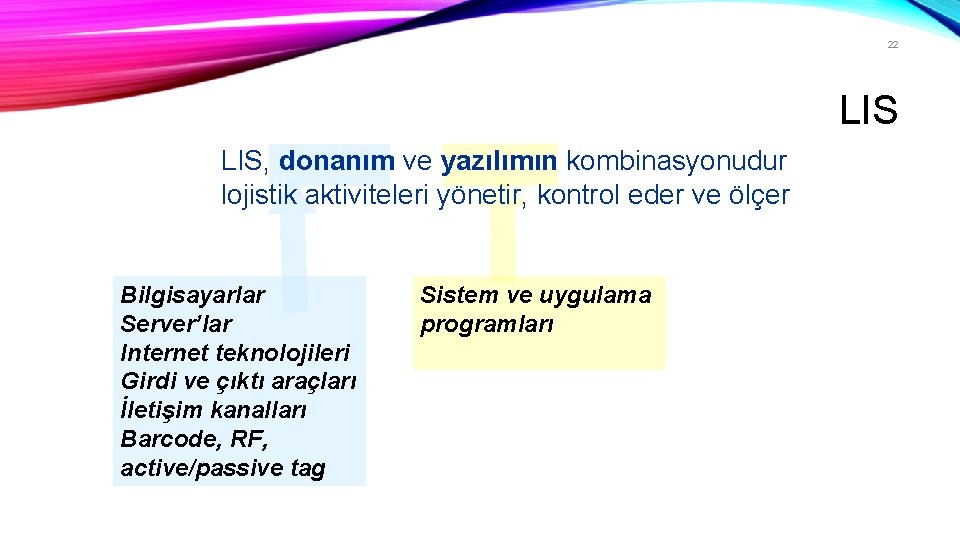 22

LIS

LIS, donanım ve yazılımın kombinasyonudur lojistik aktiviteleri yönetir, kontrol eder ve ölçer

Bilgisayarlar
Server'lar
Internet teknolojileri
Girdi ve çıktı araçları
İletişim kanalları
Barcode, RF, active/passive tag

Sistem ve uygulama programları